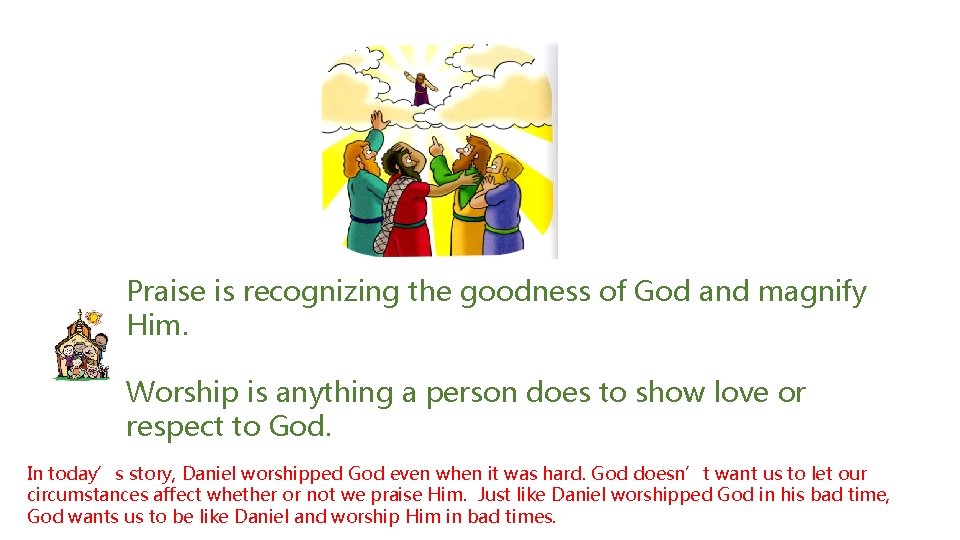 Praise is recognizing the goodness of God and magnify Him.

Worship is anything a person does to show love or respect to God.

In today’s story, Daniel worshipped God even when it was hard. God doesn’t want us to let our circumstances affect whether or not we praise Him. Just like Daniel worshipped God in his bad time, God wants us to be like Daniel and worship Him in bad times.